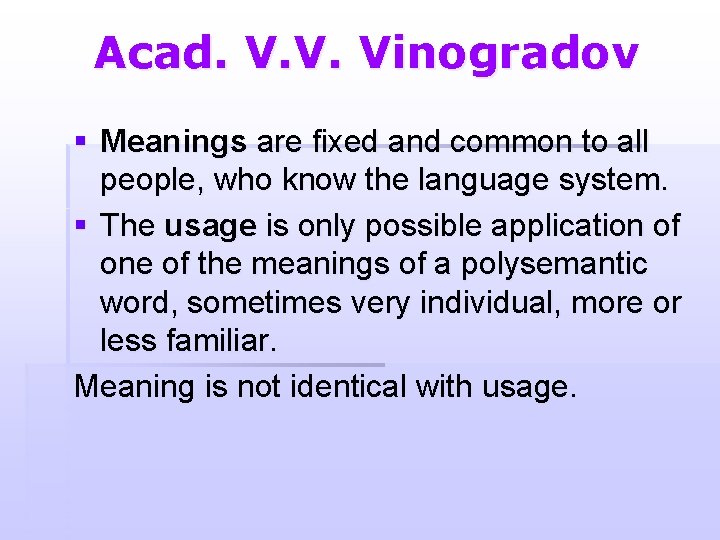 Acad. V.V. Vinogradov

▪ Meanings are fixed and common to all people, who know the language system.
▪ The usage is only possible application of one of the meanings of a polysemantic word, sometimes very individual, more or less familiar.

Meaning is not identical with usage.